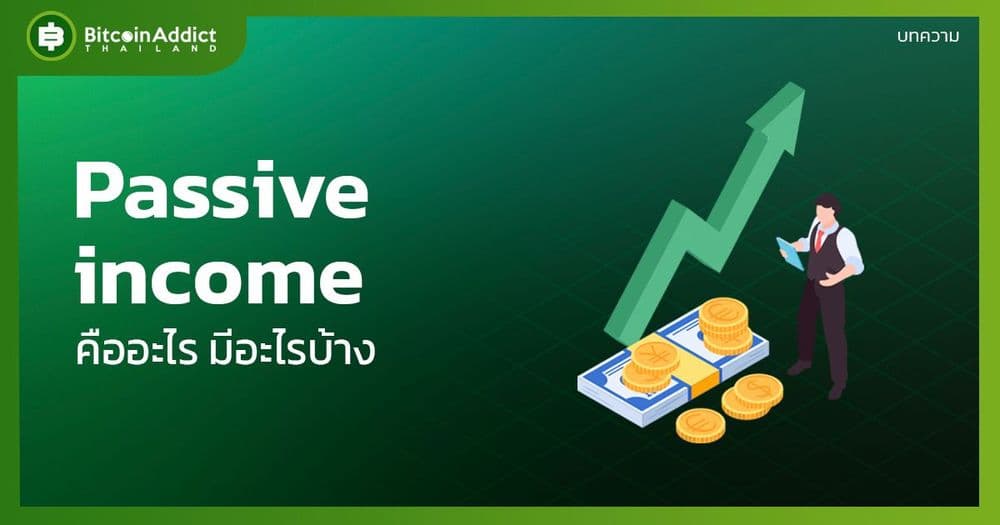 BitcoinAddict
THAILAND

บทความ

Passive income
คืออะไร มีอะไรบ้าง